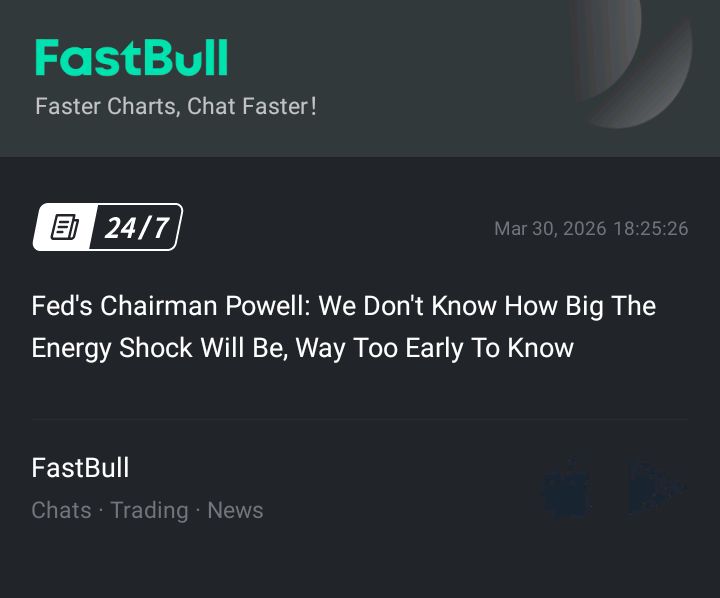 FastBull
Faster Charts, Chat Faster!

24/7

Mar 30, 2026 18:25:26

Fed's Chairman Powell: We Don't Know How Big The Energy Shock Will Be, Way Too Early To Know

FastBull
Chats · Trading · News